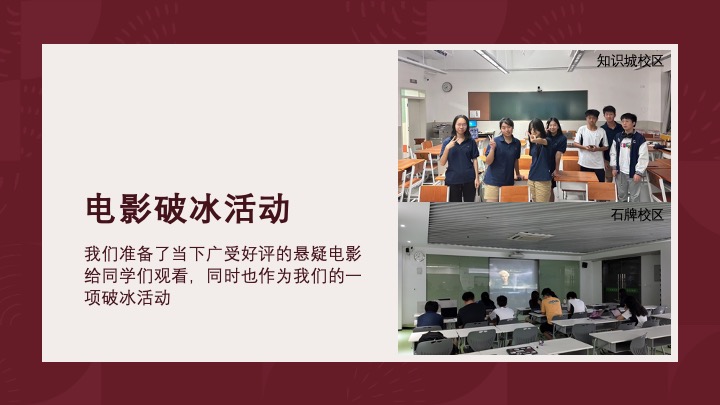 电影破冰活动

我们准备了当下广受好评的悬疑电影给同学们观看，同时也作为我们的一项破冰活动

知识城校区

石牌校区